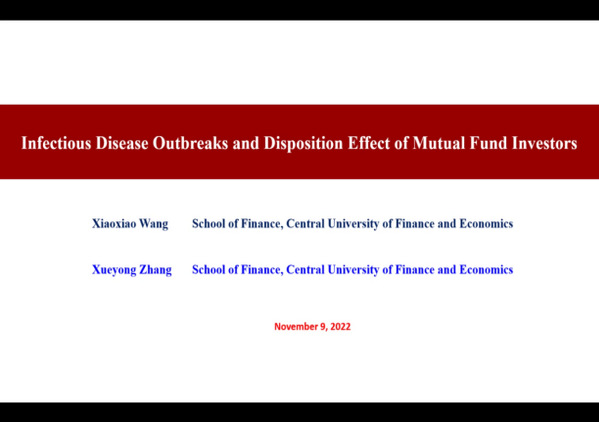 Infectious Disease Outbreaks and Disposition Effect of Mutual Fund Investors

Xiaoxiao Wang School of Finance, Central University of Finance and Economics

Xueyong Zhang School of Finance, Central University of Finance and Economics

November 9, 2022